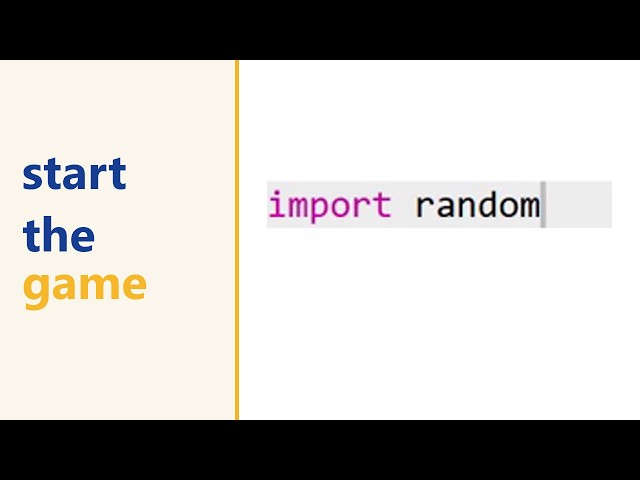 start
the
game

import random